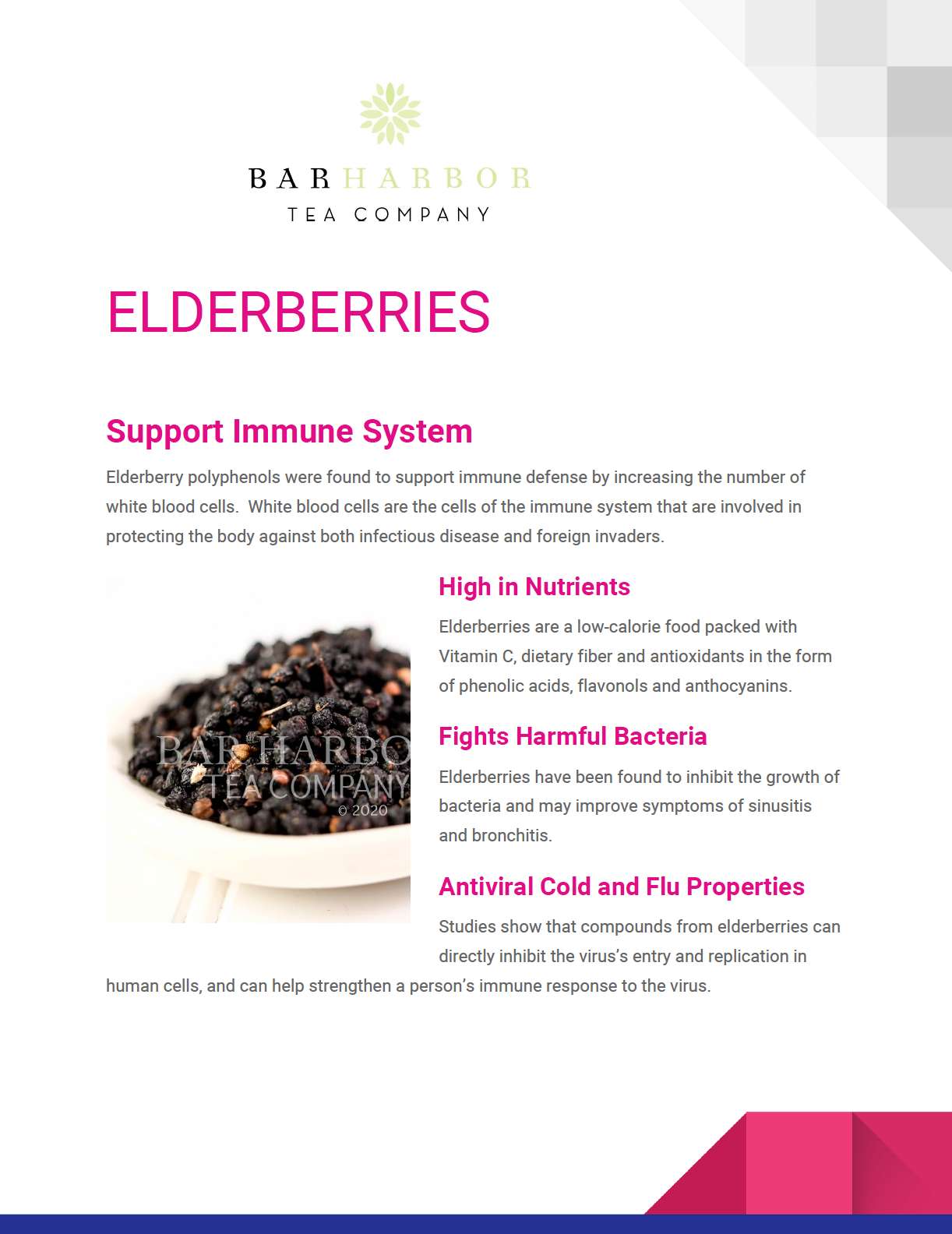 BAR HARBOR
TEA COMPANY

ELDERBERRIES

Support Immune System

Elderberry polyphenols were found to support immune defense by increasing the number of white blood cells. White blood cells are the cells of the immune system that are involved in protecting the body against both infectious disease and foreign invaders.

BAR HARBO
TEA COMPANY
© 2020

High in Nutrients

Elderberries are a low-calorie food packed with Vitamin C, dietary fiber and antioxidants in the form of phenolic acids, flavonols and anthocyanins.

Fights Harmful Bacteria

Elderberries have been found to inhibit the growth of bacteria and may improve symptoms of sinusitis and bronchitis.

Antiviral Cold and Flu Properties

Studies show that compounds from elderberries can directly inhibit the virus's entry and replication in human cells, and can help strengthen a person's immune response to the virus.